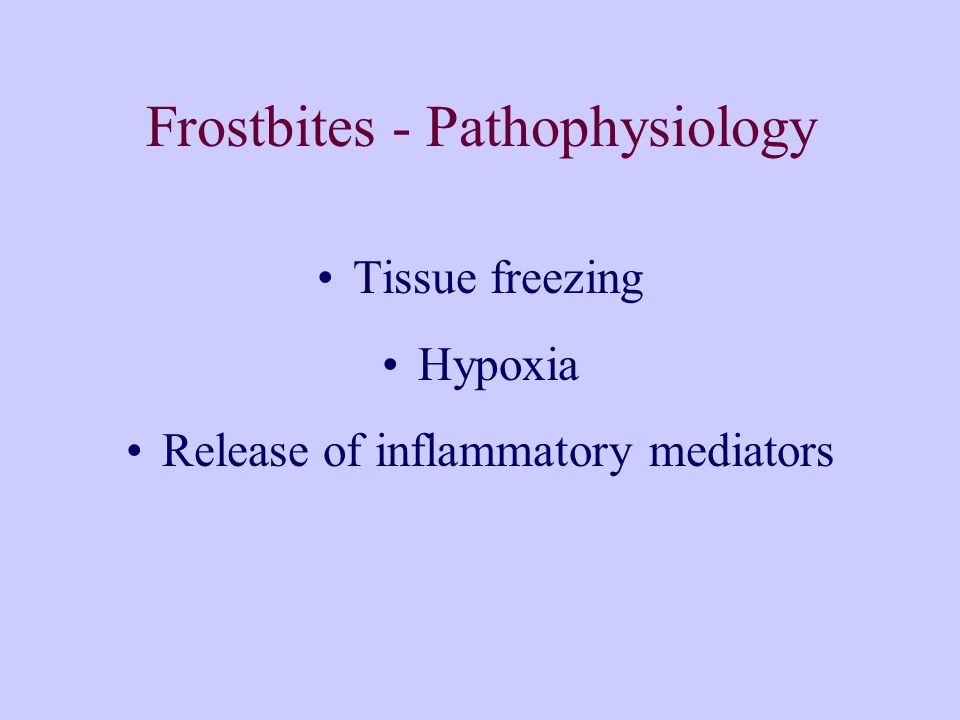 Frostbites - Pathophysiology

• Tissue freezing

• Hypoxia

• Release of inflammatory mediators